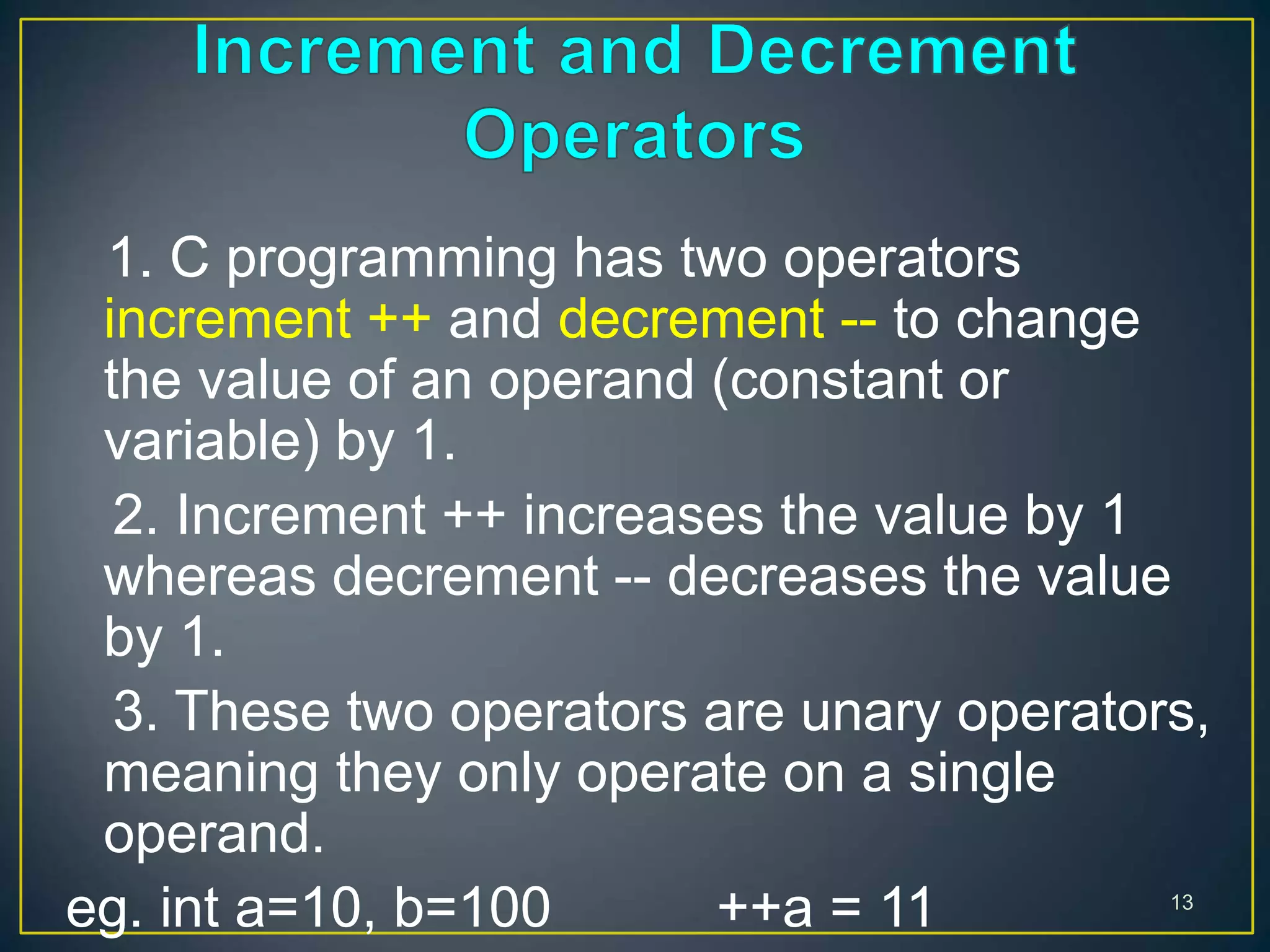 Increment and Decrement Operators

1. C programming has two operators increment ++ and decrement -- to change the value of an operand (constant or variable) by 1.

2. Increment ++ increases the value by 1 whereas decrement -- decreases the value by 1.

3. These two operators are unary operators, meaning they only operate on a single operand.

eg. int a=10, b=100 ++a = 11

13